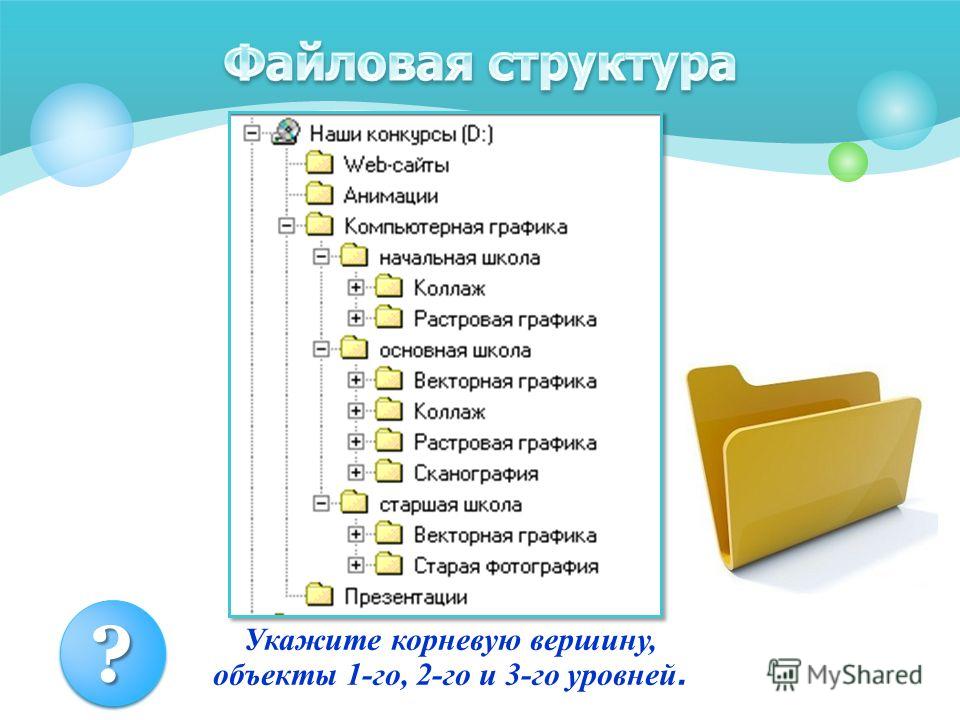 Файловая структура

Наши конкурсы (D:)
Web-сайты
Анимации
Компьютерная графика
начальная школа
Коллаж
Растровая графика
основная школа
Векторная графика
Коллаж
Растровая графика
Сканография
старшая школа
Векторная графика
Старая фотография
Презентации

?

Укажите корневую вершину, объекты 1-го, 2-го и 3-го уровней.

MyShared